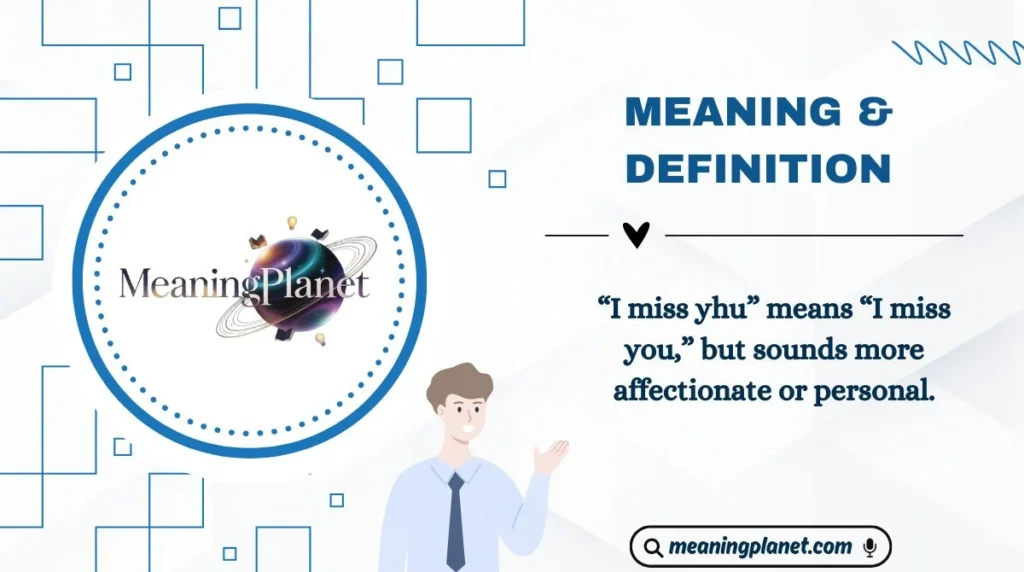 MeaningPlanet

MEANING &
DEFINITION

“I miss yhu” means “I miss you,” but sounds more affectionate or personal.

meaningplanet.com